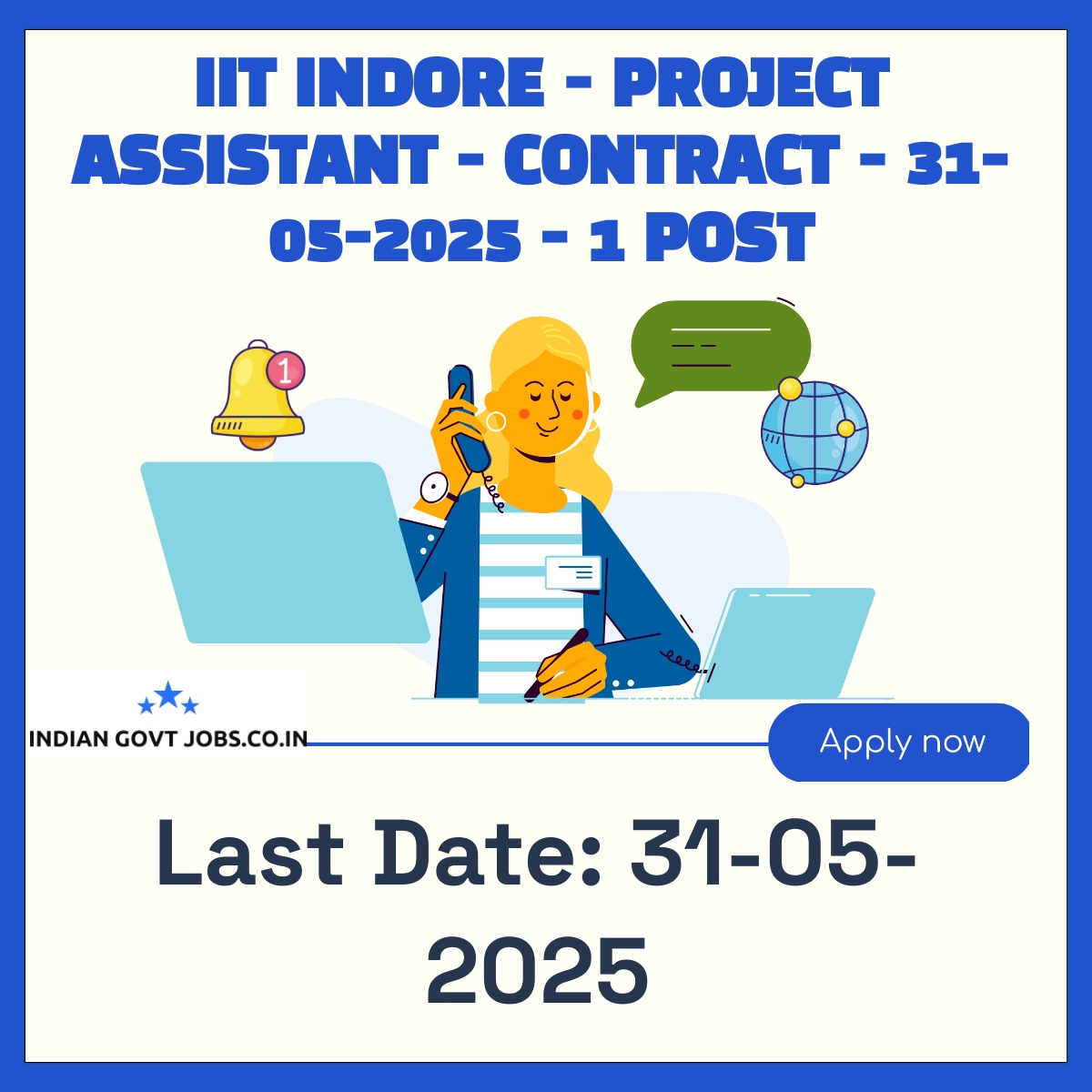 IIT INDORE - PROJECT ASSISTANT - CONTRACT - 31-05-2025 - 1 POST

1

INDIAN GOVT JOBS.CO.IN

Apply now

Last Date: 31-05-2025